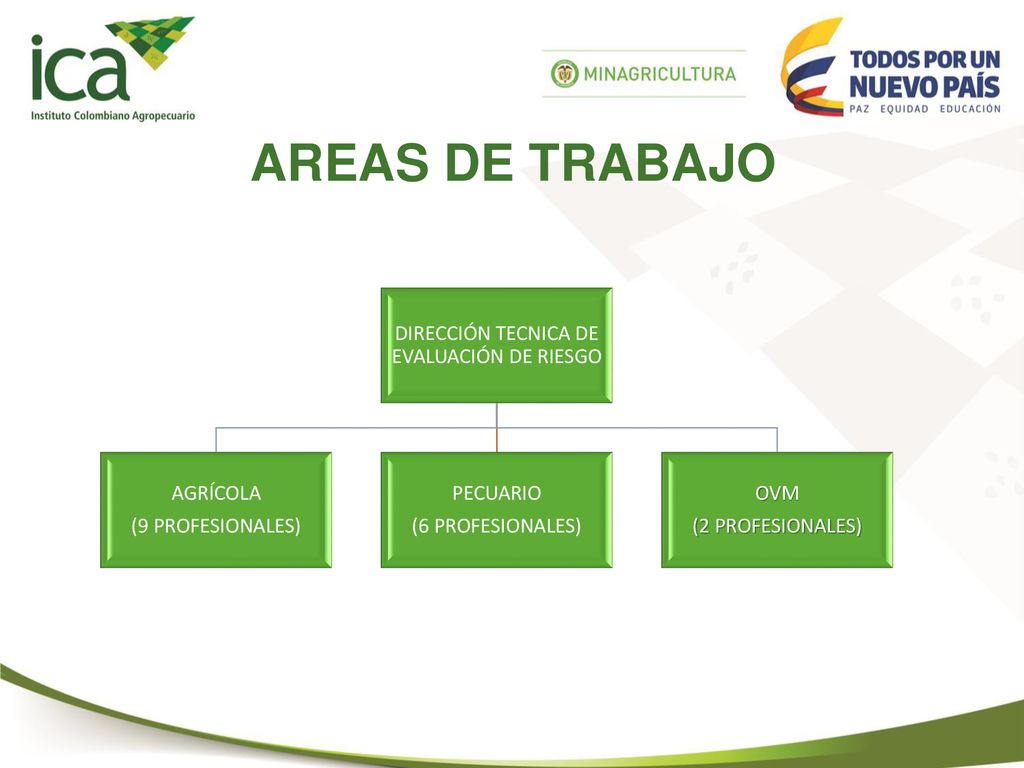 ica
Instituto Colombiano Agropecuario

MINAGRICULTURA

TODOS POR UN NUEVO PAÍS
PAZ EQUIDAD EDUCACIÓN

AREAS DE TRABAJO

DIRECCIÓN TECNICA DE EVALUACIÓN DE RIESGO

AGRÍCOLA
(9 PROFESIONALES)

PECUARIO
(6 PROFESIONALES)

OVM
(2 PROFESIONALES)